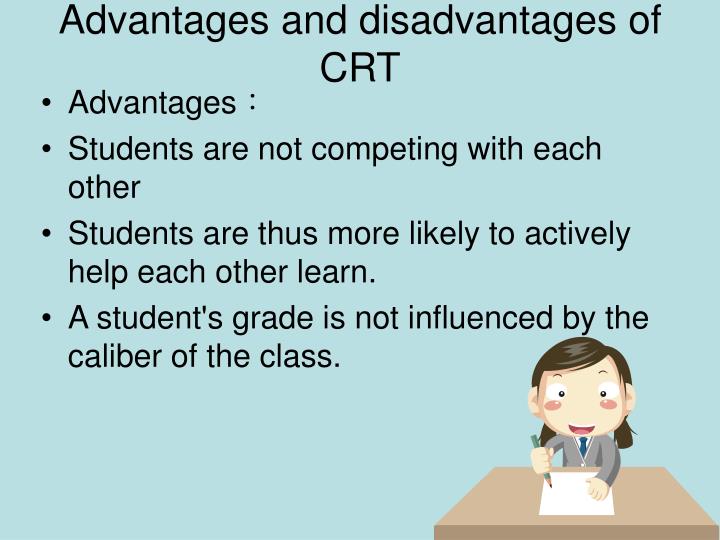 Advantages and disadvantages of CRT

• Advantages：
• Students are not competing with each other
• Students are thus more likely to actively help each other learn.
• A student's grade is not influenced by the caliber of the class.